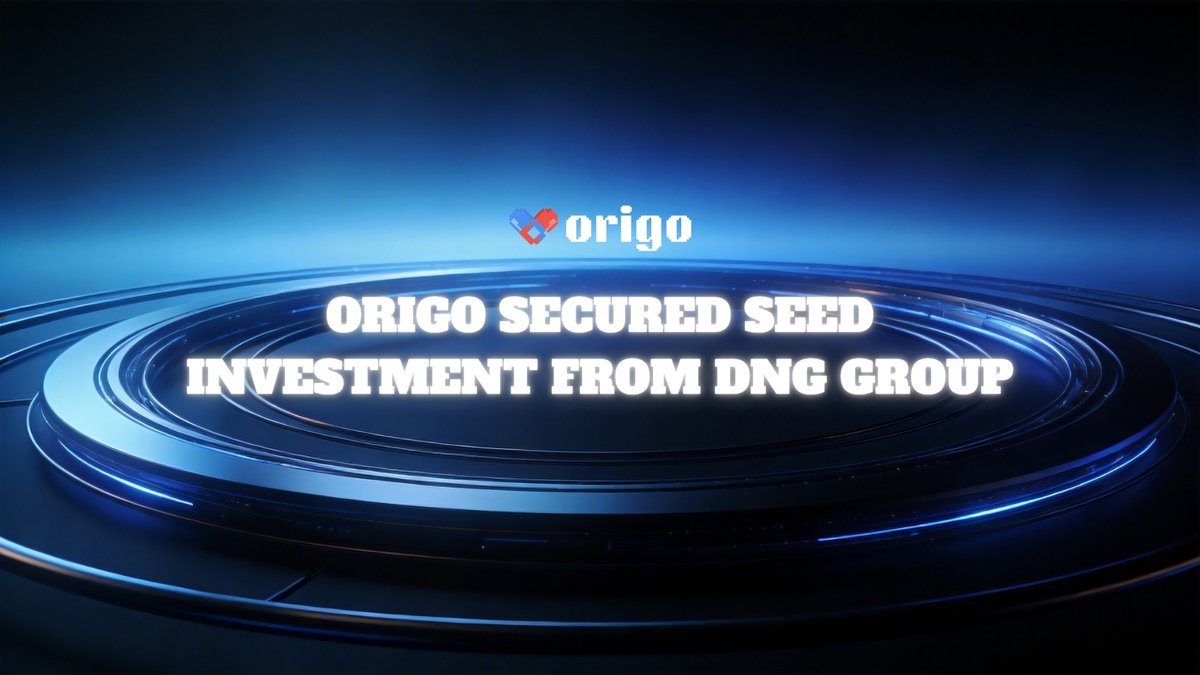 origo

ORIGO SECURED SEED INVESTMENT FROM DNG GROUP